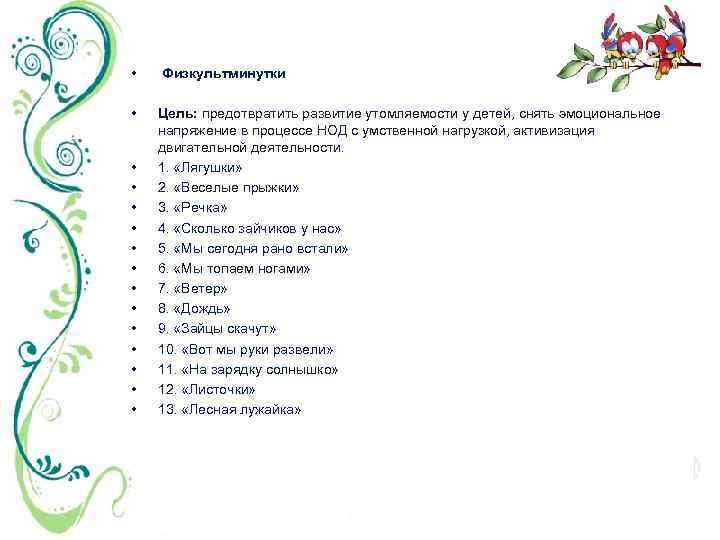 • Физкультминутки

• Цель: предотвратить развитие утомляемости у детей, снять эмоциональное напряжение в процессе НОД с умственной нагрузкой, активизация двигательной деятельности.
• 1. «Лягушки»
• 2. «Веселые прыжки»
• 3. «Речка»
• 4. «Сколько зайчиков у нас»
• 5. «Мы сегодня рано встали»
• 6. «Мы топаем ногами»
• 7. «Ветер»
• 8. «Дождь»
• 9. «Зайцы скачут»
• 10. «Вот мы руки развели»
• 11. «На зарядку солнышко»
• 12. «Листочки»
• 13. «Лесная лужайка»